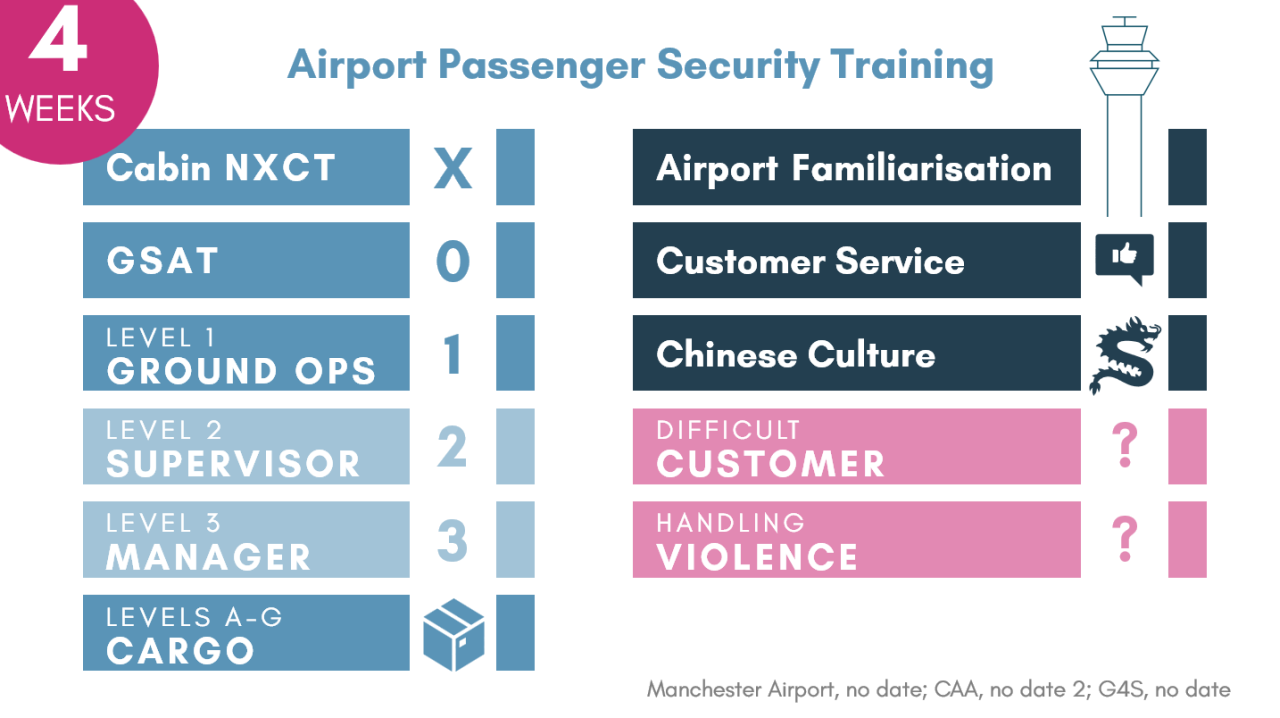 4
WEEKS

Airport Passenger Security Training

Cabin NXCT X

GSAT 0

LEVEL 1
GROUND OPS 1

LEVEL 2
SUPERVISOR 2

LEVEL 3
MANAGER 3

LEVELS A-G
CARGO

Airport Familiarisation

Customer Service

Chinese Culture

DIFFICULT
CUSTOMER ?

HANDLING
VIOLENCE ?

Manchester Airport, no date; CAA, no date 2; G4S, no date